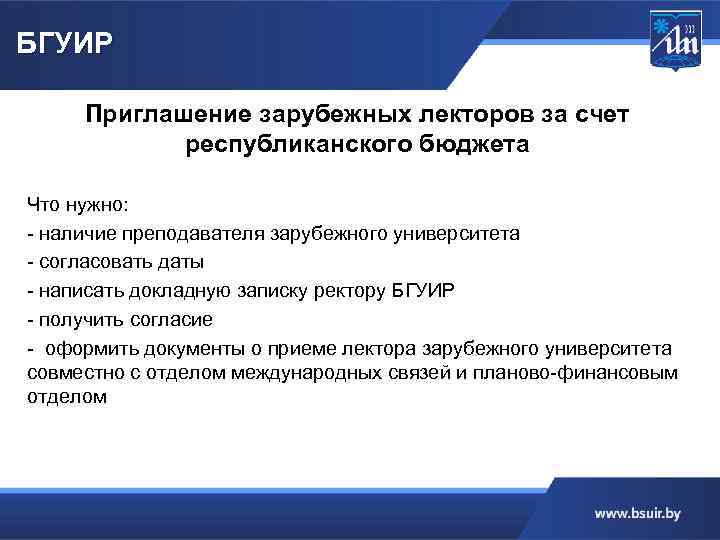 БГУИР

Приглашение зарубежных лекторов за счет республиканского бюджета

Что нужно:
- наличие преподавателя зарубежного университета
- согласовать даты
- написать докладную записку ректору БГУИР
- получить согласие
- оформить документы о приеме лектора зарубежного университета совместно с отделом международных связей и планово-финансовым отделом

www.bsuir.by